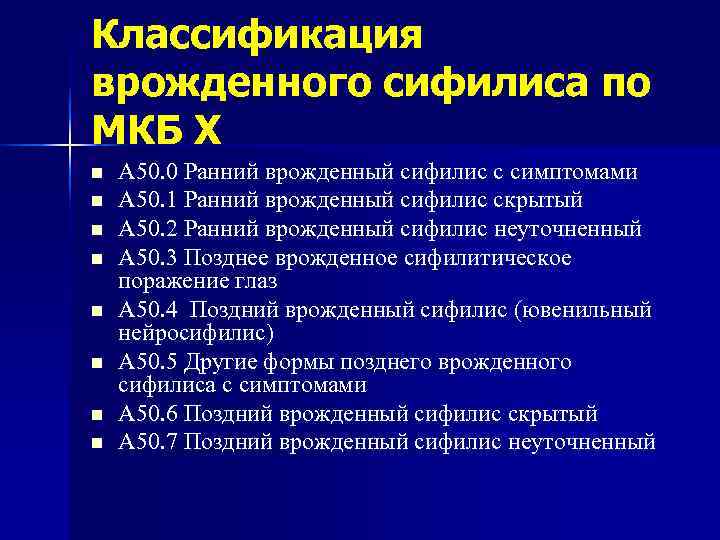 Классификация врожденного сифилиса по МКБ X

■ А50.0 Ранний врожденный сифилис с симптомами
■ А50.1 Ранний врожденный сифилис скрытый
■ А50.2 Ранний врожденный сифилис неуточненный
■ А50.3 Позднее врожденное сифилитическое поражение глаз
■ А50.4 Поздний врожденный сифилис (ювенильный нейросифилис)
■ А50.5 Другие формы позднего врожденного сифилиса с симптомами
■ А50.6 Поздний врожденный сифилис скрытый
■ А50.7 Поздний врожденный сифилис неуточненный